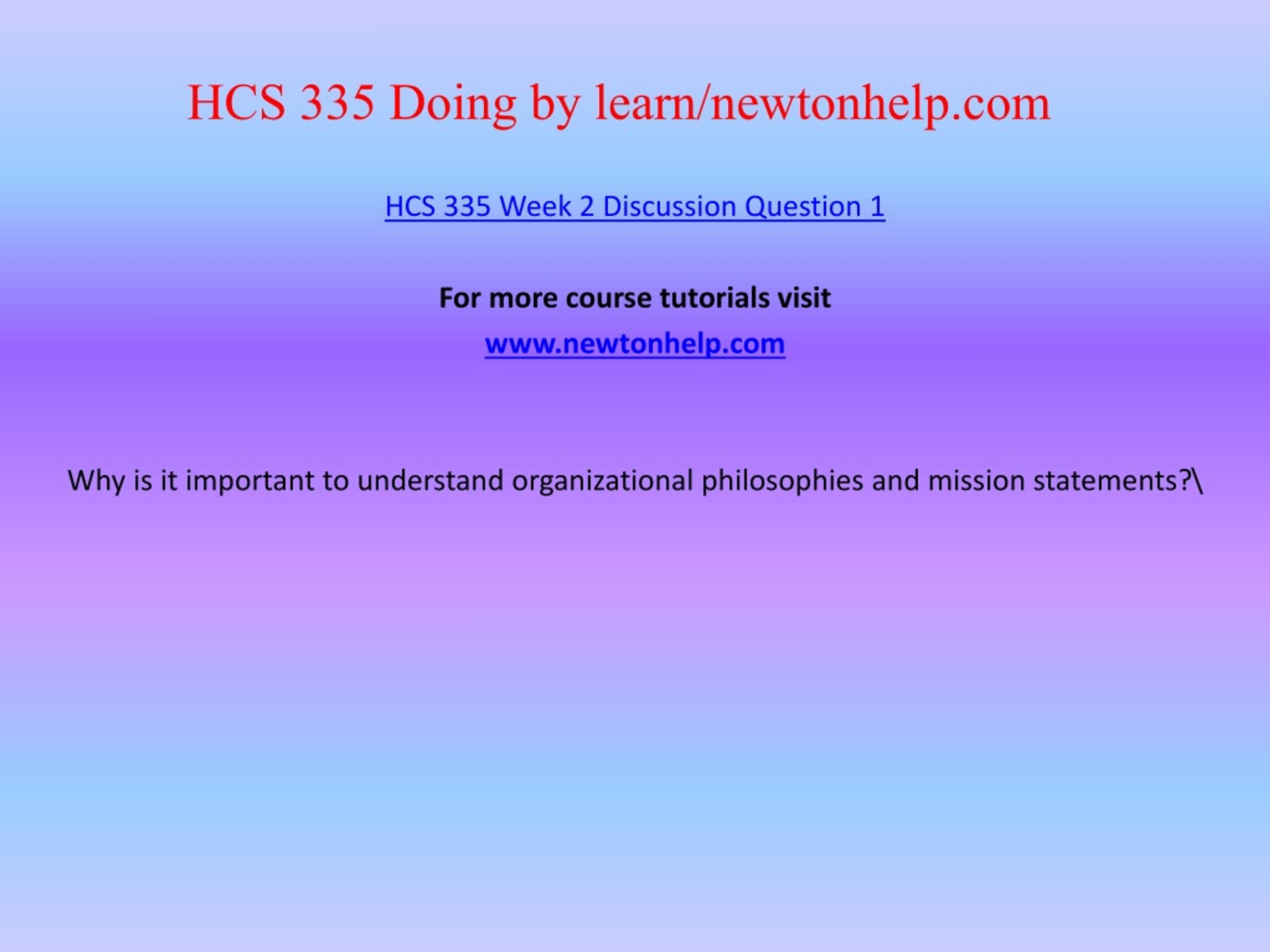 HCS 335 Doing by learn/newtonhelp.com

HCS 335 Week 2 Discussion Question 1

For more course tutorials visit

www.newtonhelp.com

Why is it important to understand organizational philosophies and mission statements?\